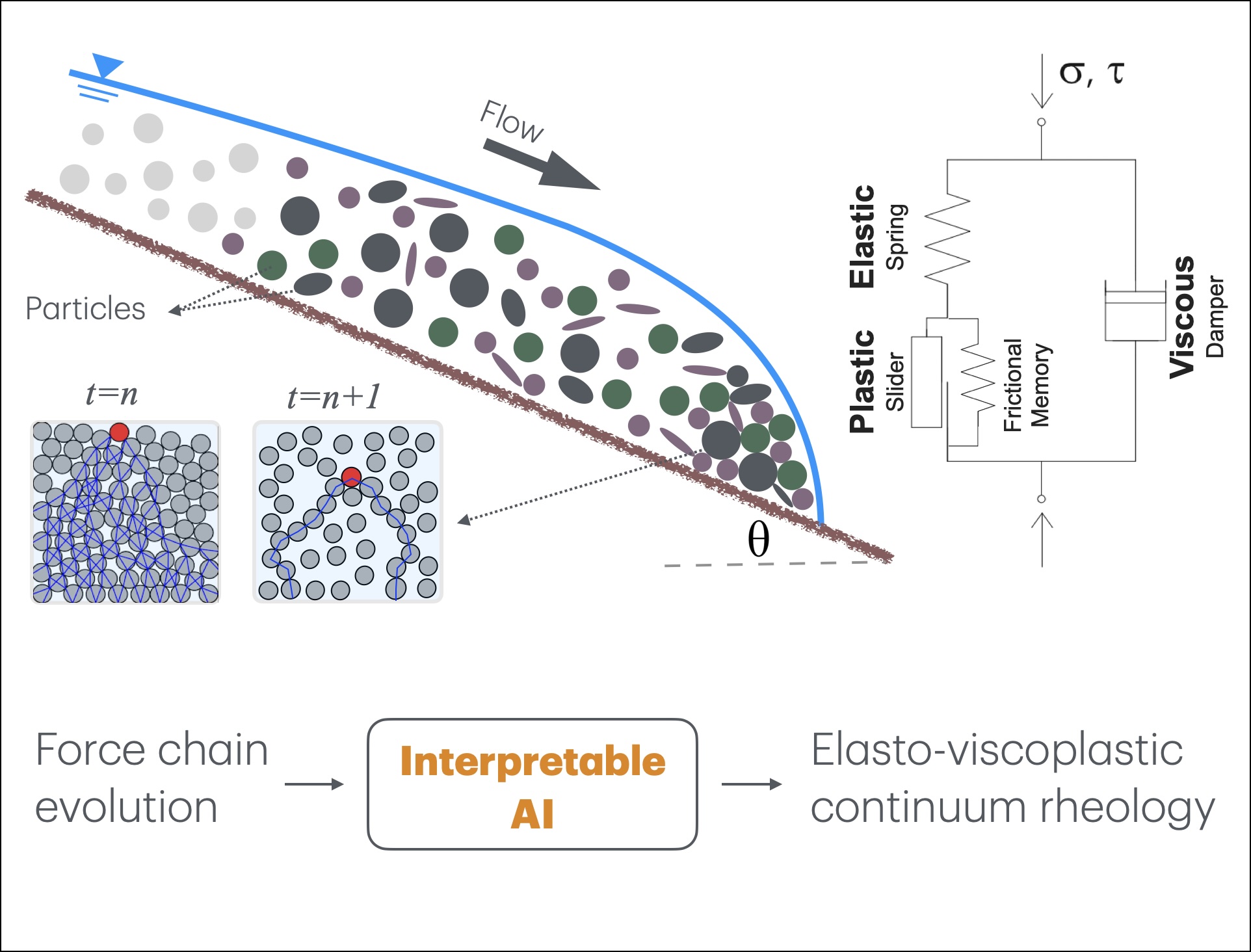 Flow

Particles

$t=n$

$t=n+1$

$\theta$

$\sigma, \tau$

Elastic
Spring

Plastic
Slider

Frictional
Memory

Viscous
Damper

Force chain evolution

Interpretable AI

Elasto-viscoplastic continuum rheology